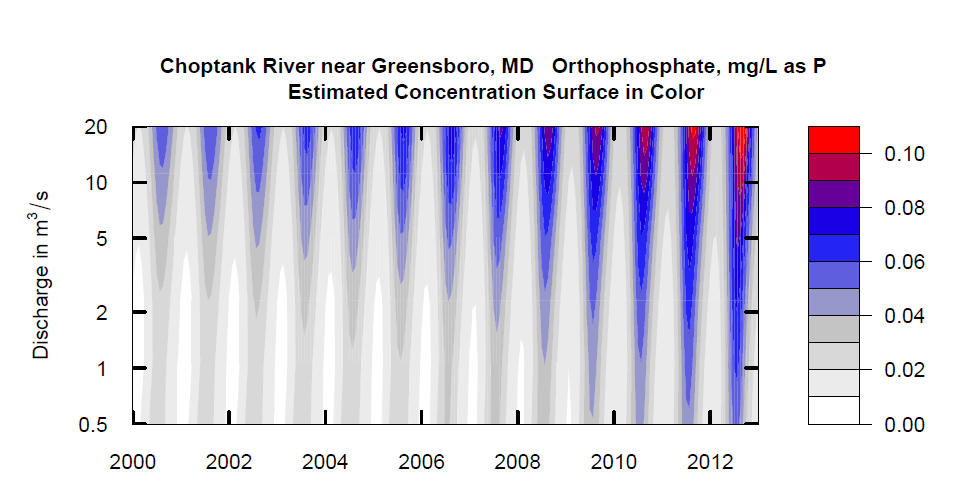 Choptank River near Greensboro, MD   Orthophosphate, mg/L as P
Estimated Concentration Surface in Color

Discharge in $m^3/s$

20
10
5
2
1
0.5

2000
2002
2004
2006
2008
2010
2012

0.10
0.08
0.06
0.04
0.02
0.00